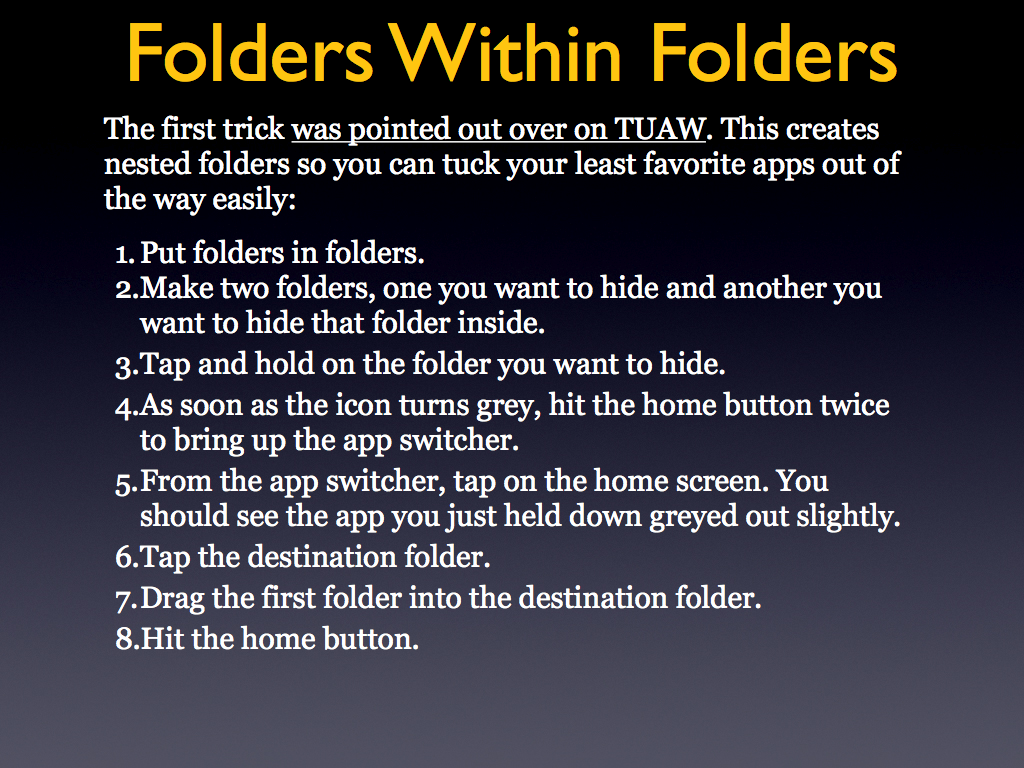 Folders Within Folders

The first trick was pointed out over on TUAW. This creates nested folders so you can tuck your least favorite apps out of the way easily:

1. Put folders in folders.
2. Make two folders, one you want to hide and another you want to hide that folder inside.
3. Tap and hold on the folder you want to hide.
4. As soon as the icon turns grey, hit the home button twice to bring up the app switcher.
5. From the app switcher, tap on the home screen. You should see the app you just held down greyed out slightly.
6. Tap the destination folder.
7. Drag the first folder into the destination folder.
8. Hit the home button.